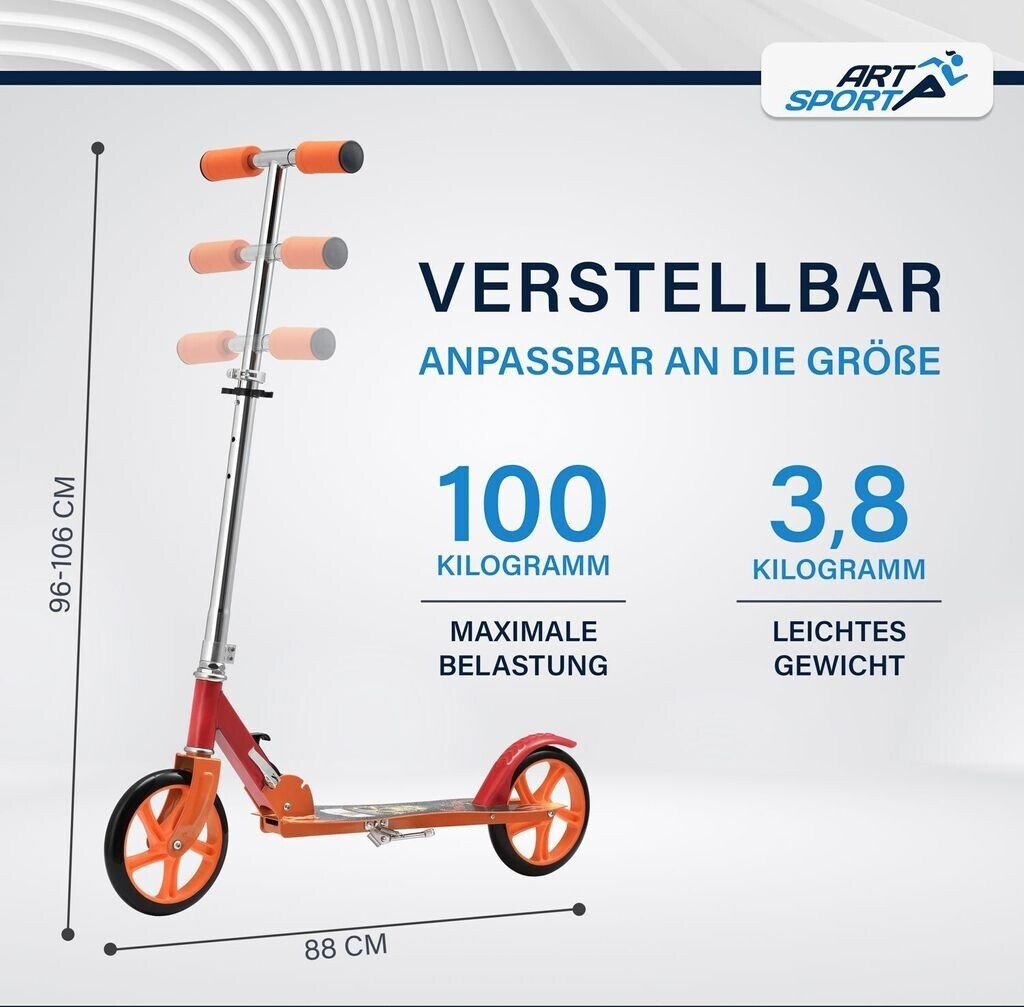 ART SPORT

96-106 CM

VERSTELLBAR

ANPASSBAR AN DIE GRÖßE

100 KILOGRAMM

MAXIMALE BELASTUNG

3,8 KILOGRAMM

LEICHTES GEWICHT

88 CM